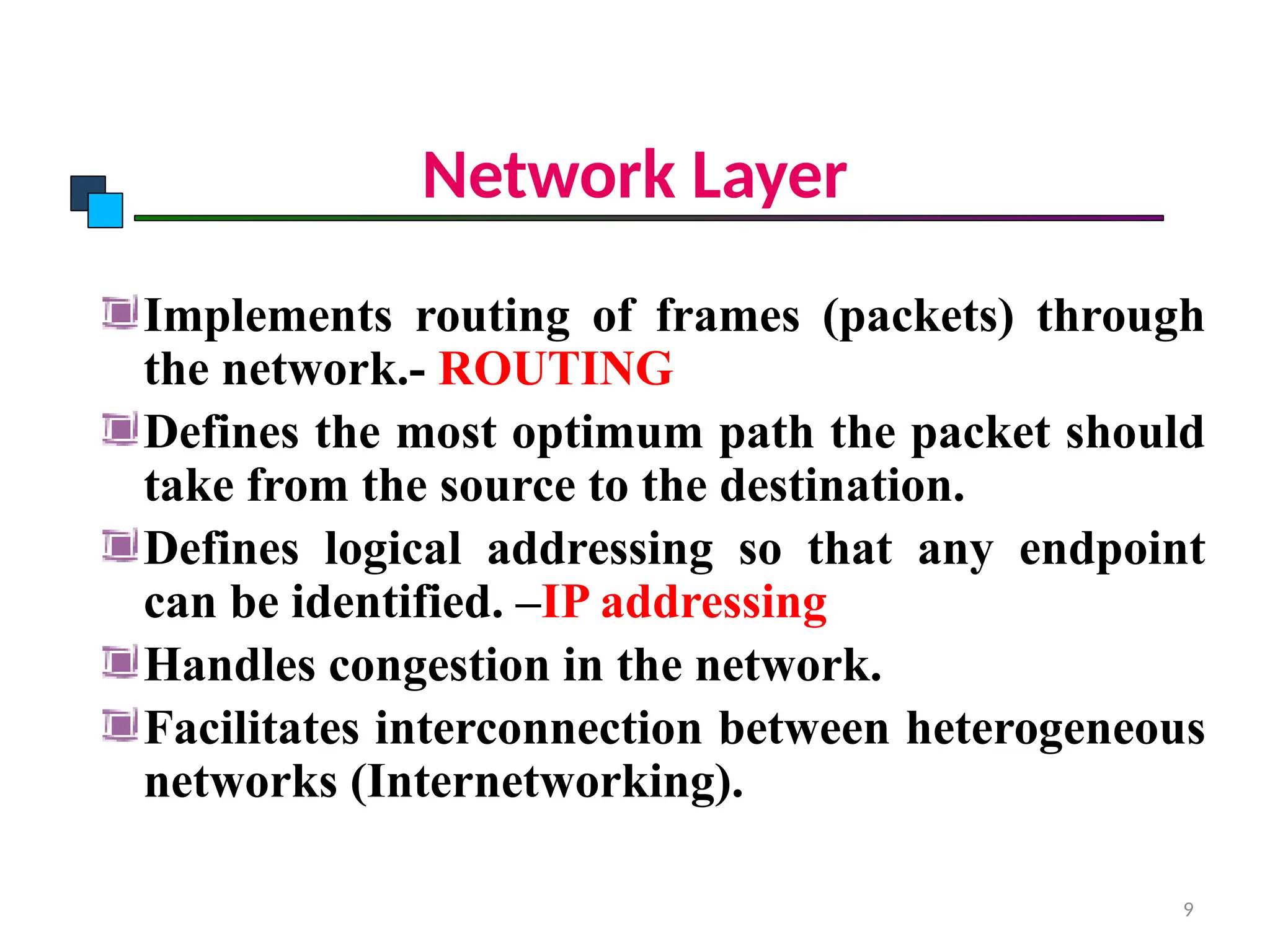 Network Layer

Implements routing of frames (packets) through the network.- ROUTING

Defines the most optimum path the packet should take from the source to the destination.

Defines logical addressing so that any endpoint can be identified. –IP addressing

Handles congestion in the network.

Facilitates interconnection between heterogeneous networks (Internetworking).

9